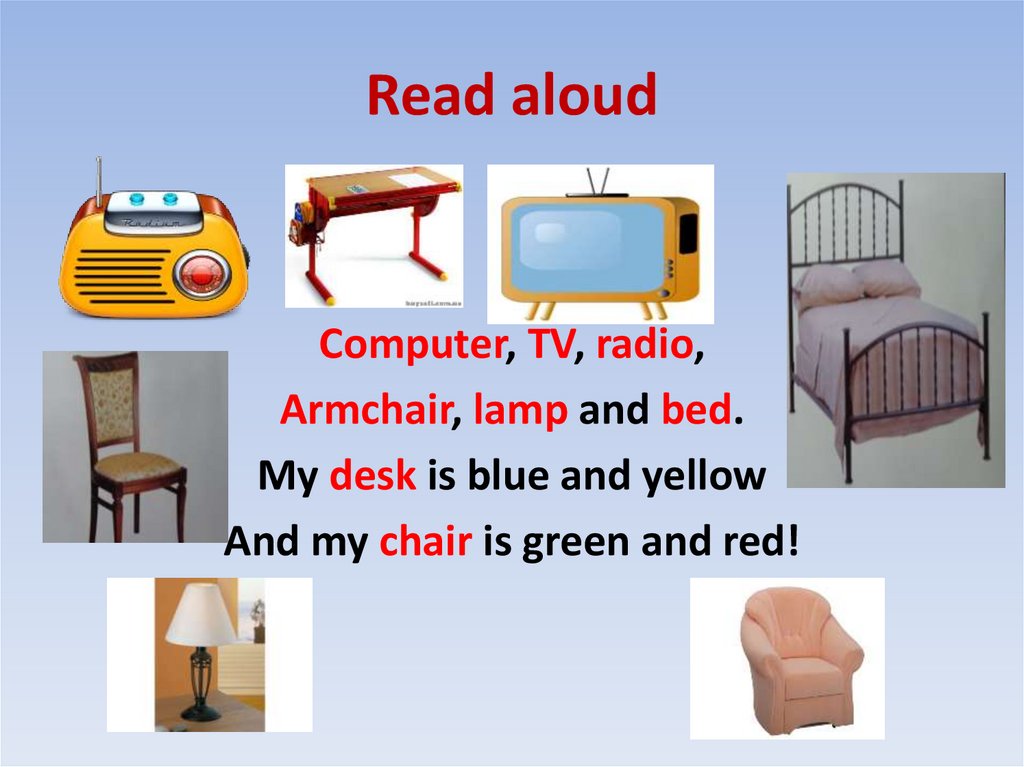 Read aloud

Computer, TV, radio,
Armchair, lamp and bed.
My desk is blue and yellow
And my chair is green and red!